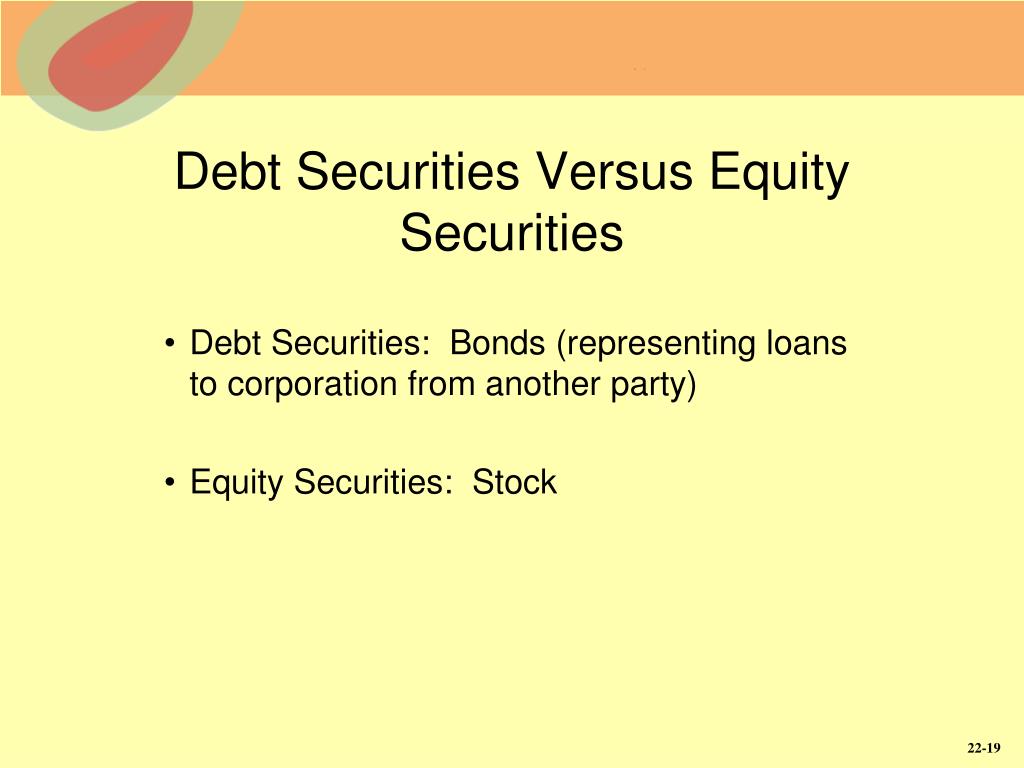 Debt Securities Versus Equity Securities

• Debt Securities:  Bonds (representing loans to corporation from another party)

• Equity Securities:  Stock

22-19